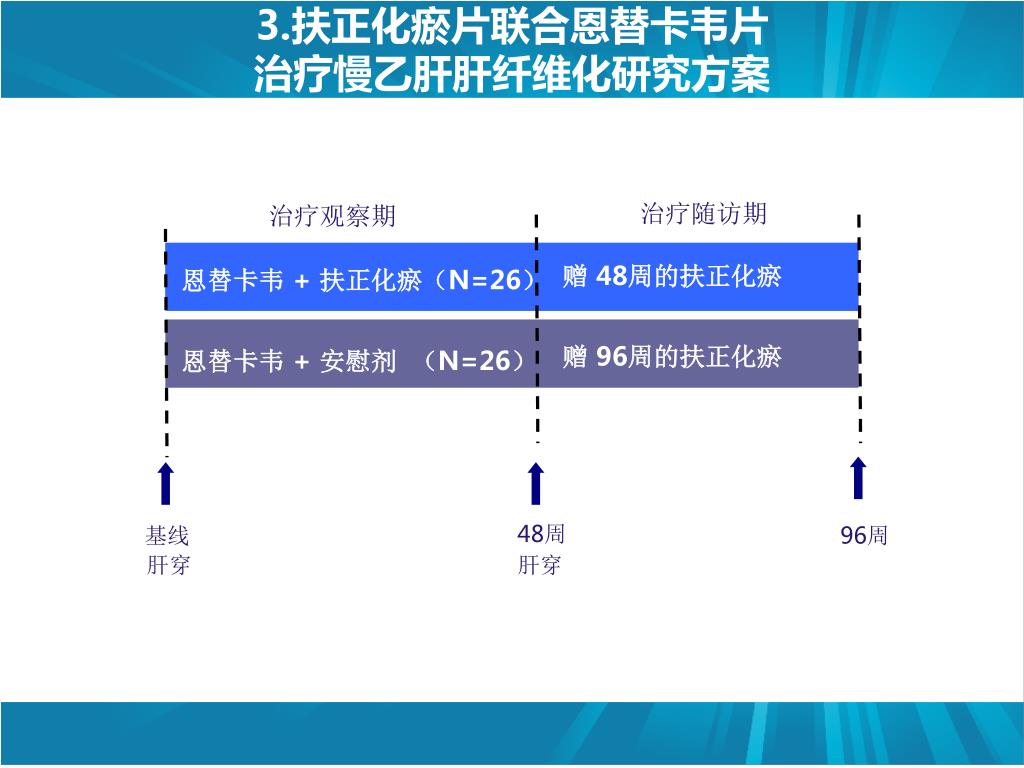 3.扶正化瘀片联合恩替卡韦片
治疗慢乙肝肝纤维化研究方案

治疗观察期

治疗随访期

恩替卡韦 + 扶正化瘀（N=26）

赠 48周的扶正化瘀

恩替卡韦 + 安慰剂 （N=26）

赠 96周的扶正化瘀

基线
肝穿

48周
肝穿

96周